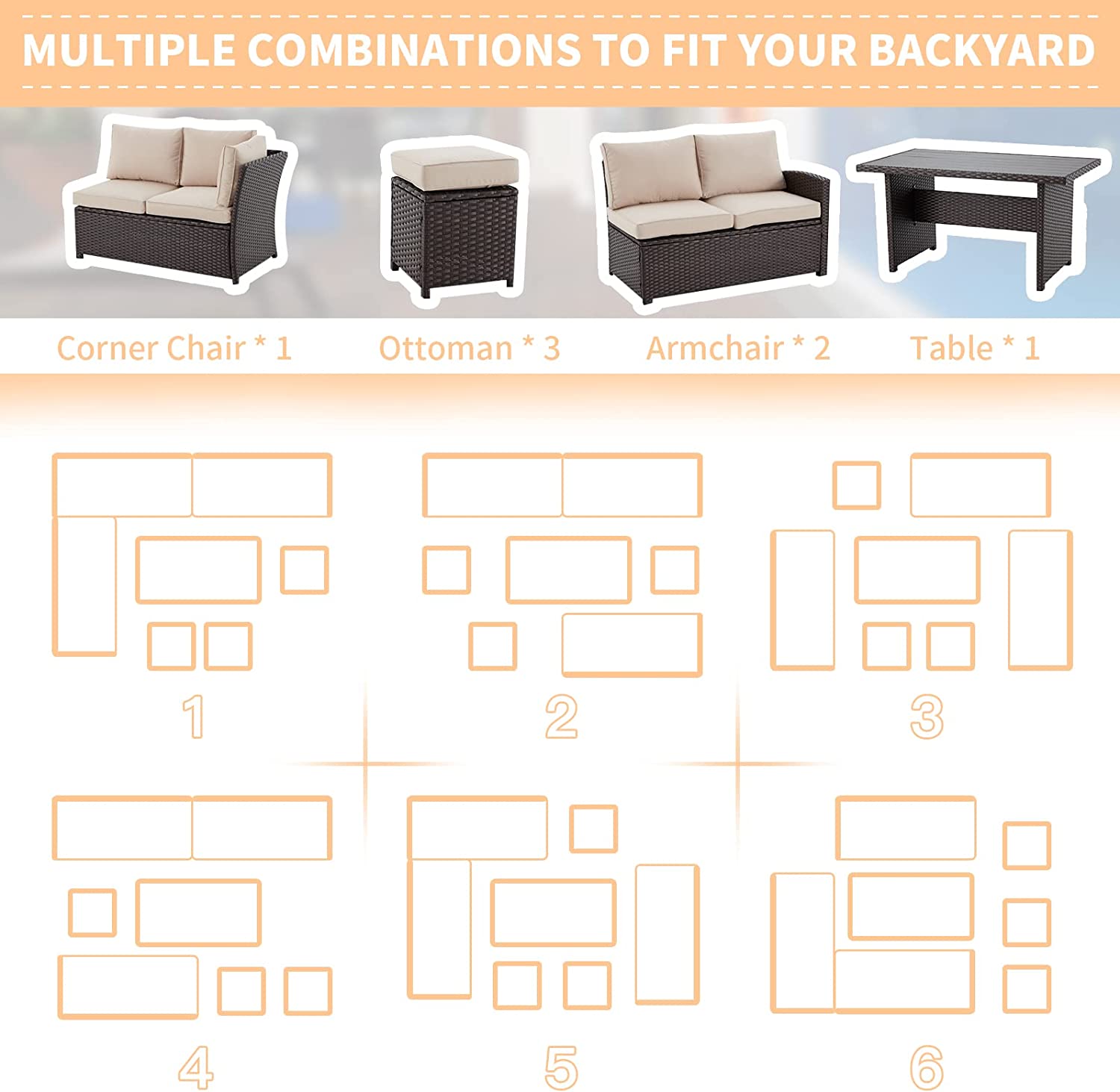 MULTIPLE COMBINATIONS TO FIT YOUR BACKYARD

Corner Chair * 1
Ottoman * 3
Armchair * 2
Table * 1

1
2
3
4
5
6